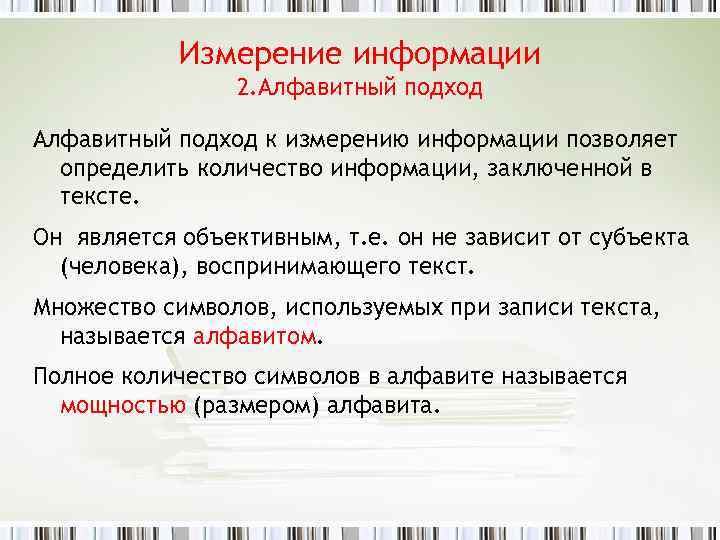 Измерение информации
2.Алфавитный подход

Алфавитный подход к измерению информации позволяет определить количество информации, заключенной в тексте.

Он является объективным, т.е. он не зависит от субъекта (человека), воспринимающего текст.

Множество символов, используемых при записи текста, называется алфавитом.

Полное количество символов в алфавите называется мощностью (размером) алфавита.